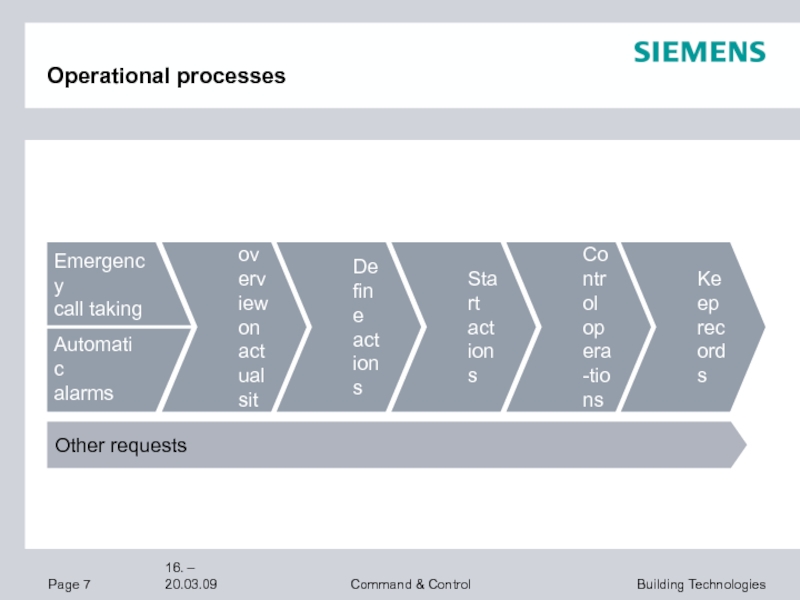 SIEMENS

Operational processes

Emergency call taking

Automatic alarms

overview on actual sit

Define actions

Start actions

Control opera-tions

Keep records

Other requests

Page 7

16. – 20.03.09

Command & Control

Building Technologies